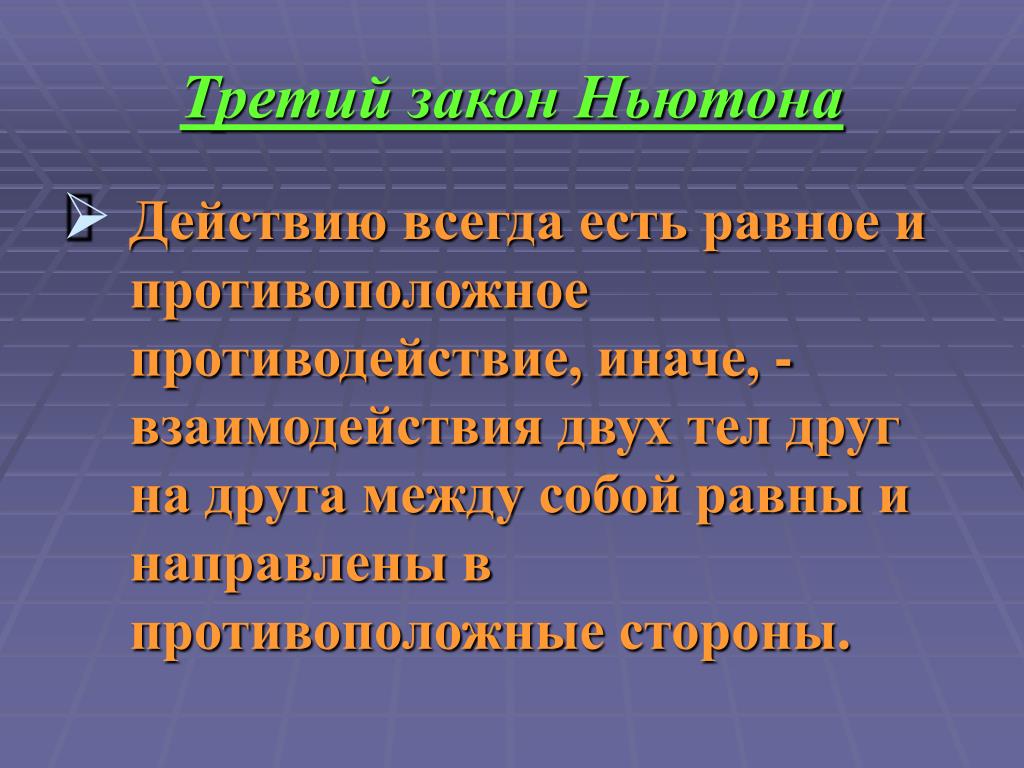 Третий закон Ньютона

Действию всегда есть равное и противоположное противодействие, иначе, - взаимодействия двух тел друг на друга между собой равны и направлены в противоположные стороны.